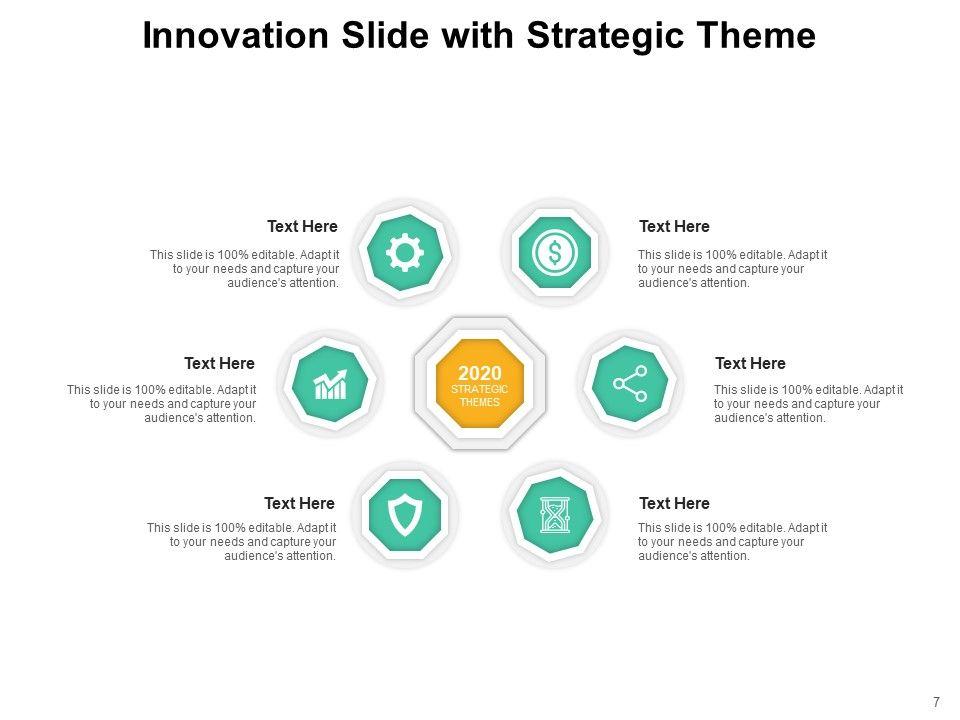 Innovation Slide with Strategic Theme

Text Here
This slide is 100% editable. Adapt it to your needs and capture your audience's attention.

Text Here
This slide is 100% editable. Adapt it to your needs and capture your audience's attention.

Text Here
This slide is 100% editable. Adapt it to your needs and capture your audience's attention.

2020
STRATEGIC THEMES

Text Here
This slide is 100% editable. Adapt it to your needs and capture your audience's attention.

Text Here
This slide is 100% editable. Adapt it to your needs and capture your audience's attention.

Text Here
This slide is 100% editable. Adapt it to your needs and capture your audience's attention.

7